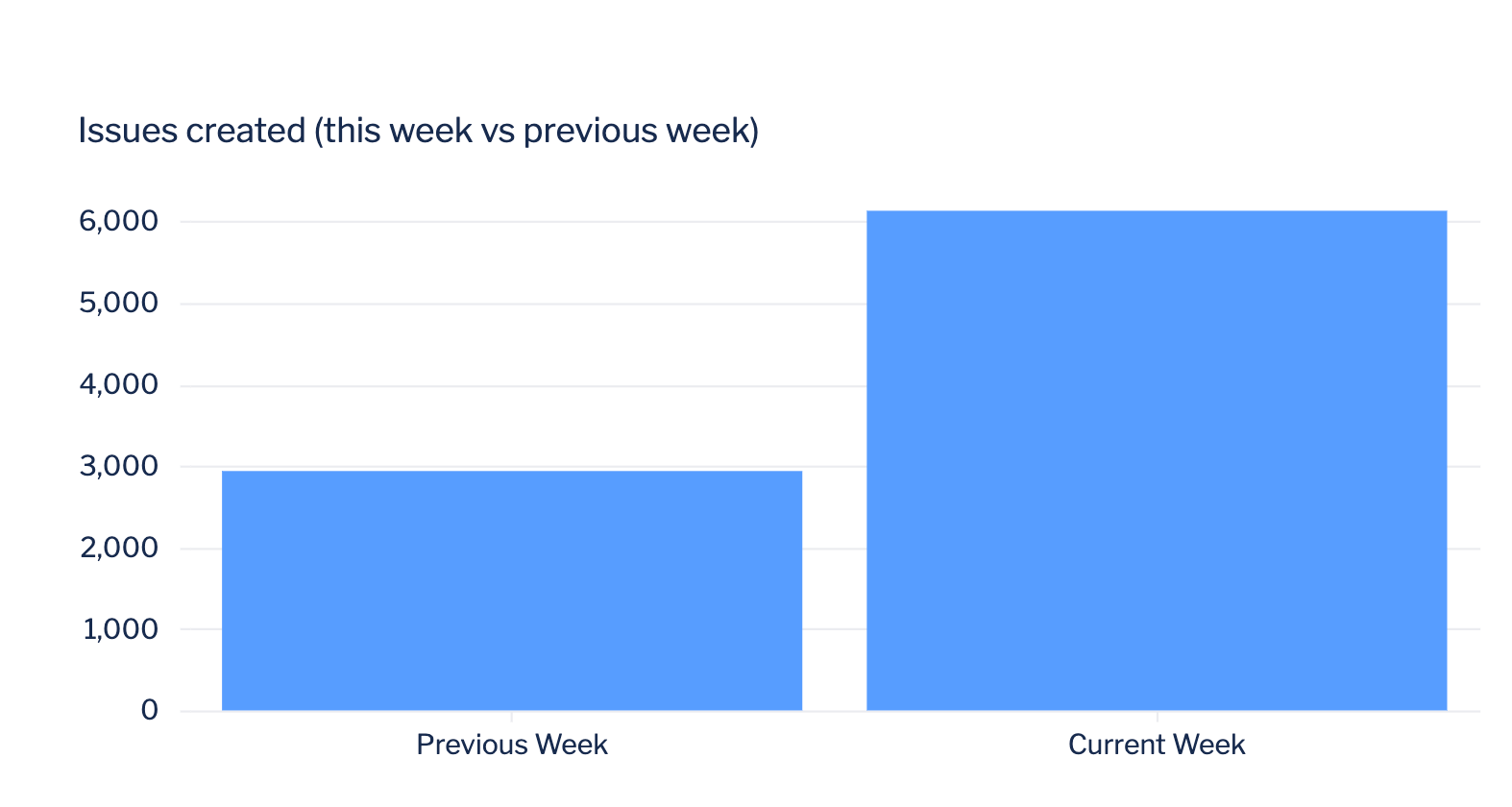 Issues created (this week vs previous week)

6,000
5,000
4,000
3,000
2,000
1,000
0

Previous Week
Current Week